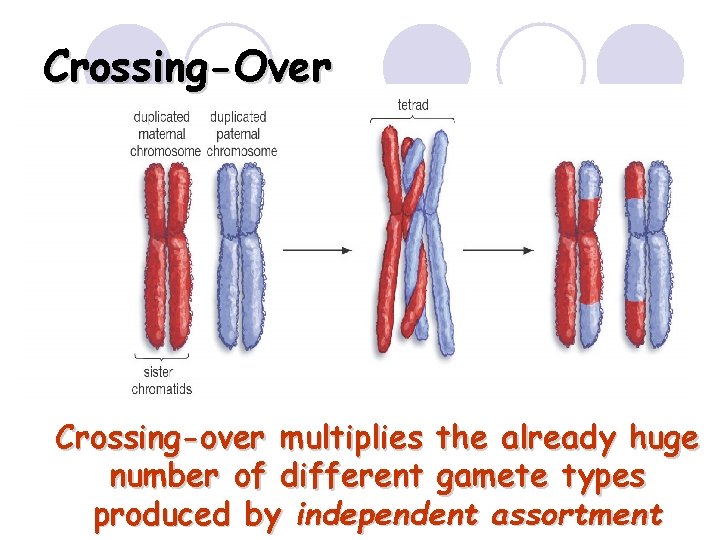 Crossing-Over

duplicated maternal chromosome

duplicated paternal chromosome

tetrad

sister chromatids

Crossing-over multiplies the already huge number of different gamete types produced by independent assortment